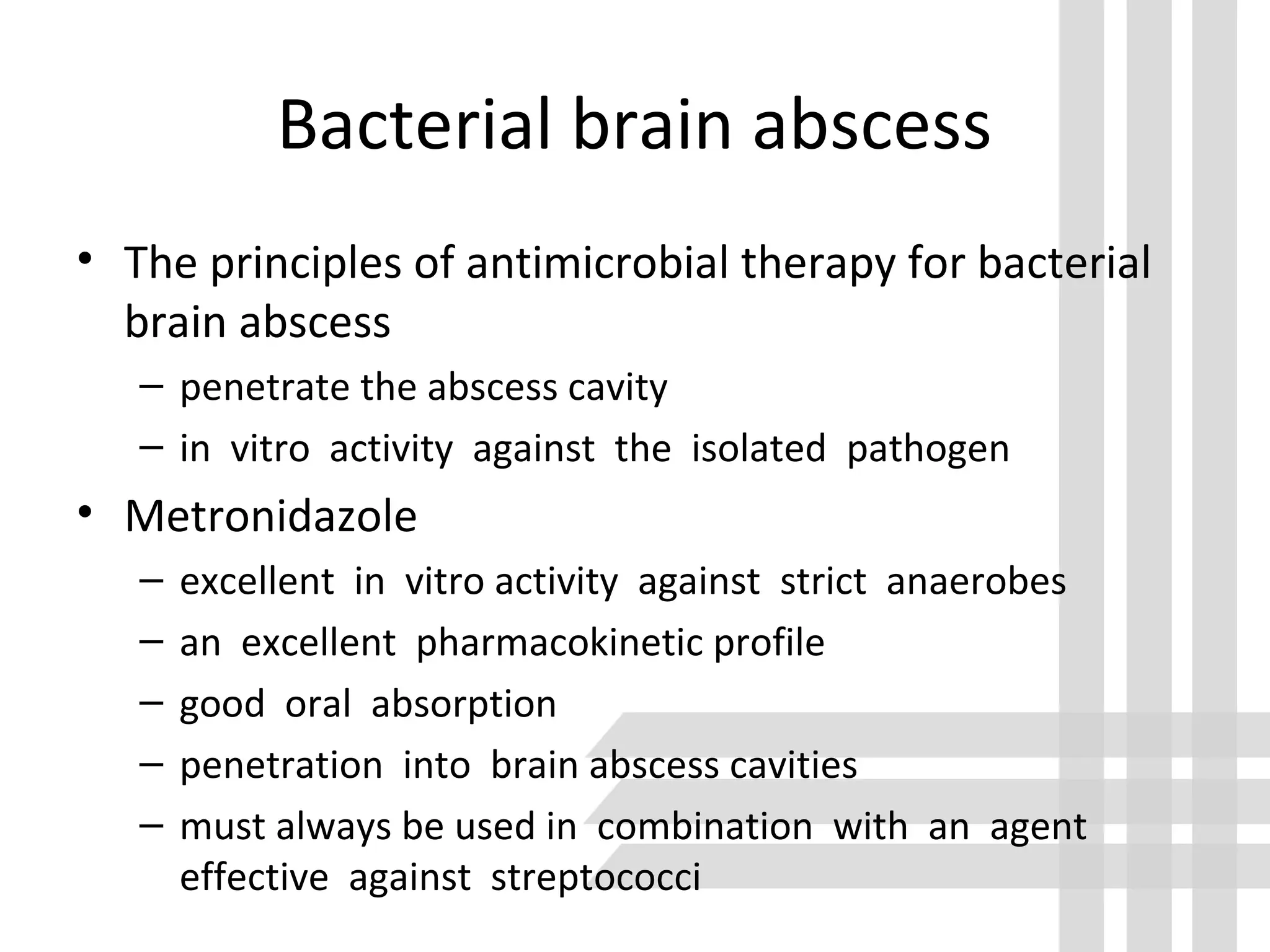 Bacterial brain abscess

• The principles of antimicrobial therapy for bacterial brain abscess
– penetrate the abscess cavity
– in vitro activity against the isolated pathogen

• Metronidazole
– excellent in vitro activity against strict anaerobes
– an excellent pharmacokinetic profile
– good oral absorption
– penetration into brain abscess cavities
– must always be used in combination with an agent effective against streptococci